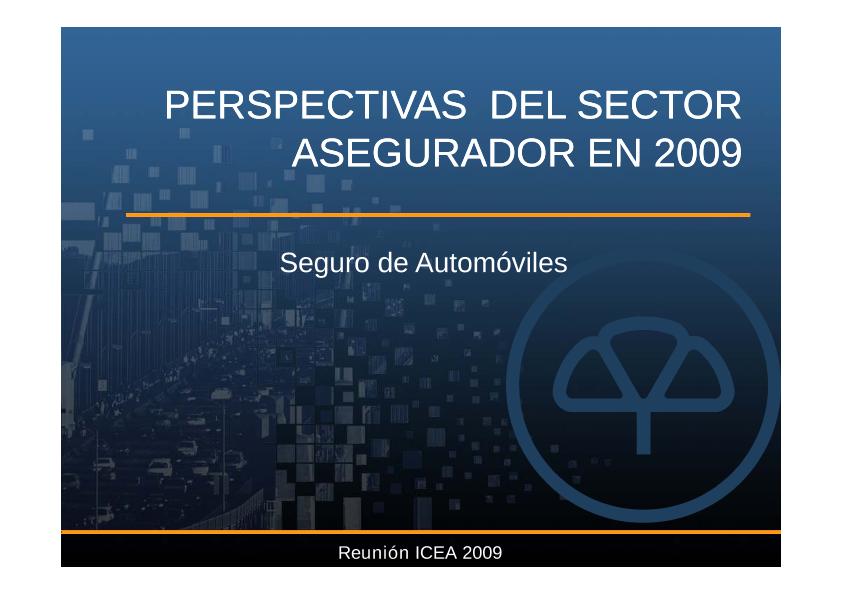 PERSPECTIVAS DEL SECTOR ASEGURADOR EN 2009

Seguro de Automóviles

Reunión ICEA 2009